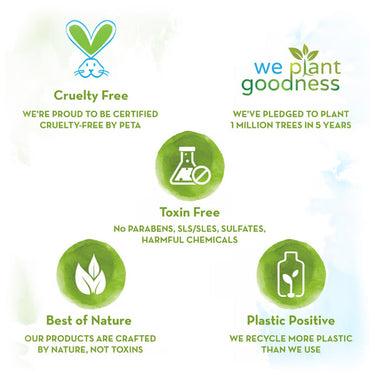 Cruelty Free

WE'RE PROUD TO BE CERTIFIED CRUELTY-FREE BY PETA

we plant goodness

WE'VE PLEDGED TO PLANT 1 MILLION TREES IN 5 YEARS

Toxin Free

No PARABENS, SLS/SLES, SULFATES, HARMFUL CHEMICALS

Best of Nature

OUR PRODUCTS ARE CRAFTED BY NATURE, NOT TOXINS

Plastic Positive

WE RECYCLE MORE PLASTIC THAN WE USE